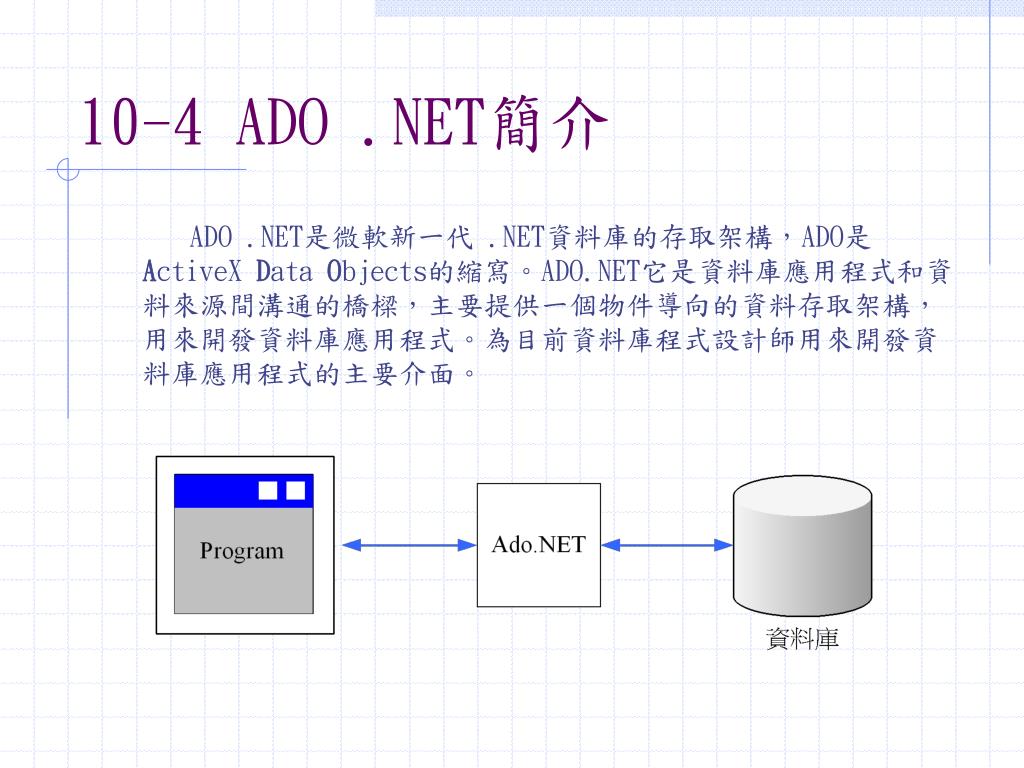 10-4 ADO .NET簡介

ADO .NET是微軟新一代 .NET資料庫的存取架構，ADO是ActiveX Data Objects的縮寫。ADO.NET它是資料庫應用程式和資料來源間溝通的橋樑，主要提供一個物件導向的資料存取架構，用來開發資料庫應用程式。為目前資料庫程式設計師用來開發資料庫應用程式的主要介面。

Program

Ado.NET

資料庫